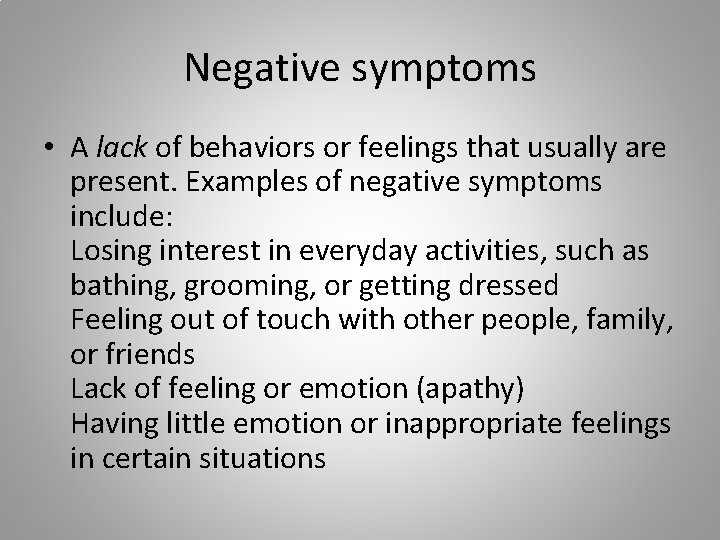 Negative symptoms

• A lack of behaviors or feelings that usually are present. Examples of negative symptoms include:
Losing interest in everyday activities, such as bathing, grooming, or getting dressed
Feeling out of touch with other people, family, or friends
Lack of feeling or emotion (apathy)
Having little emotion or inappropriate feelings in certain situations